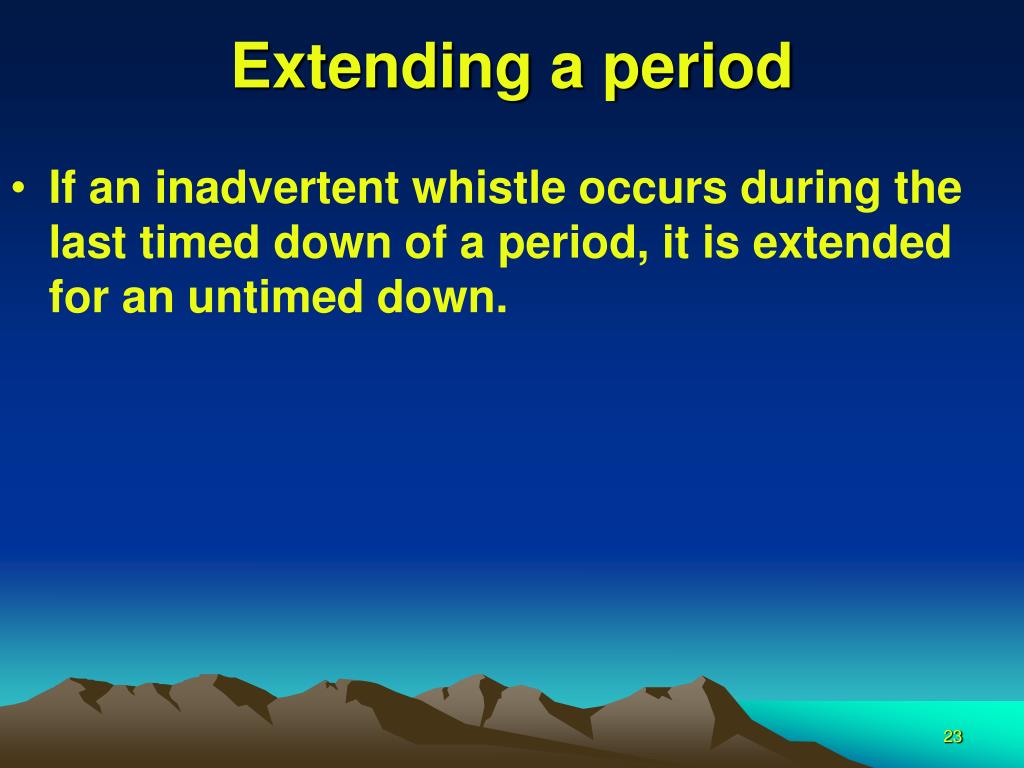 Extending a period

• If an inadvertent whistle occurs during the last timed down of a period, it is extended for an untimed down.

23